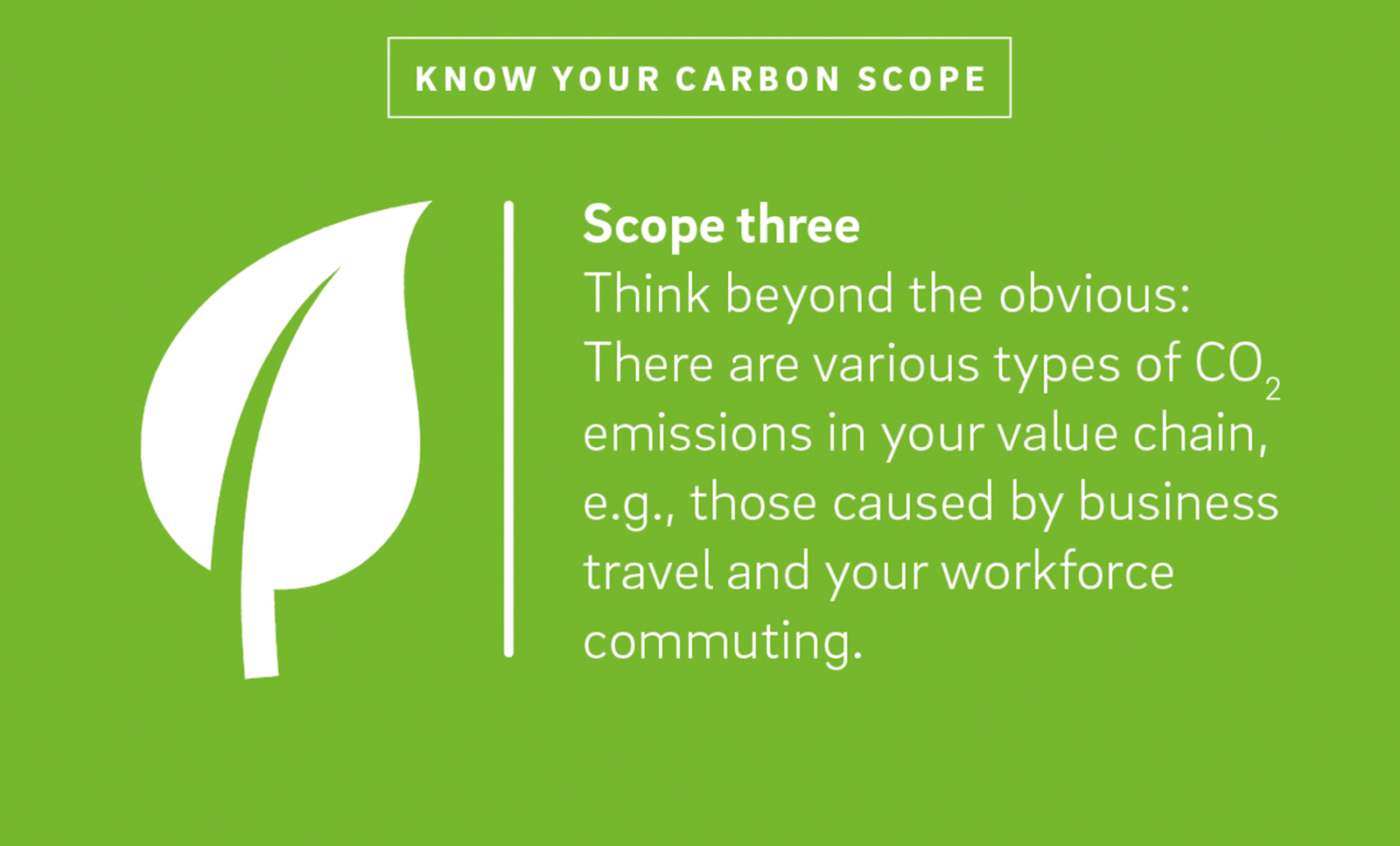 KNOW YOUR CARBON SCOPE

Scope three
Think beyond the obvious: There are various types of $CO_2$ emissions in your value chain, e.g., those caused by business travel and your workforce commuting.